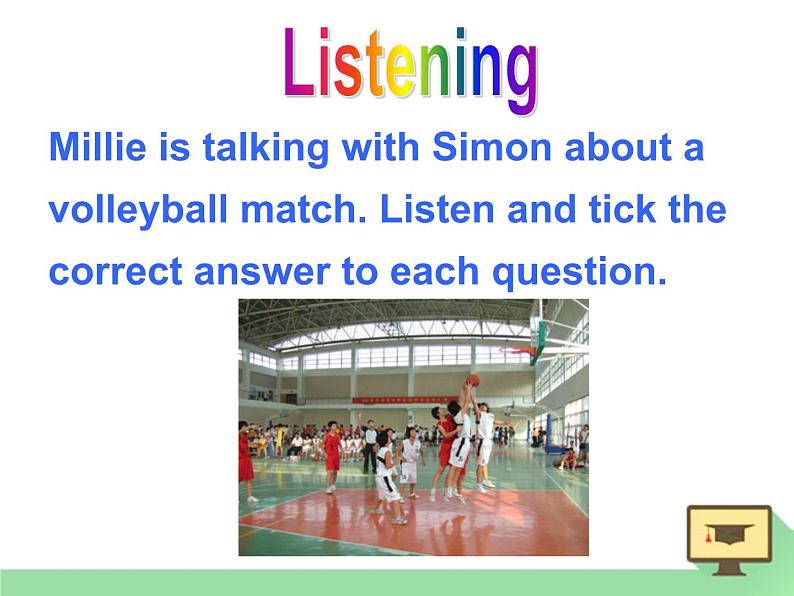 Listening

Millie is talking with Simon about a volleyball match. Listen and tick the correct answer to each question.